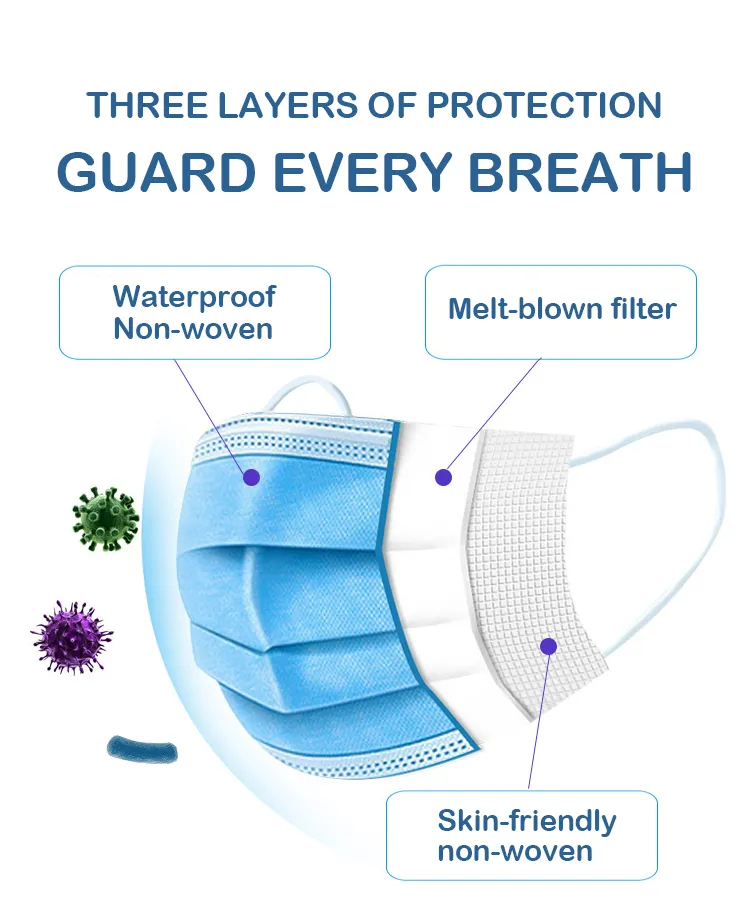 THREE LAYERS OF PROTECTION
GUARD EVERY BREATH

Waterproof Non-woven

Melt-blown filter

Skin-friendly non-woven